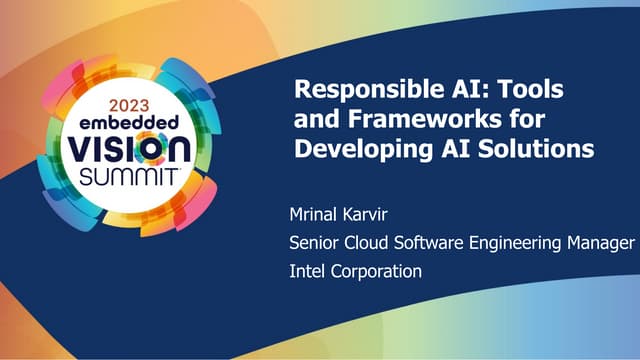 2023
embedded
VISION
SUMMIT

Responsible AI: Tools and Frameworks for Developing AI Solutions

Mrinal Karvir

Senior Cloud Software Engineering Manager

Intel Corporation